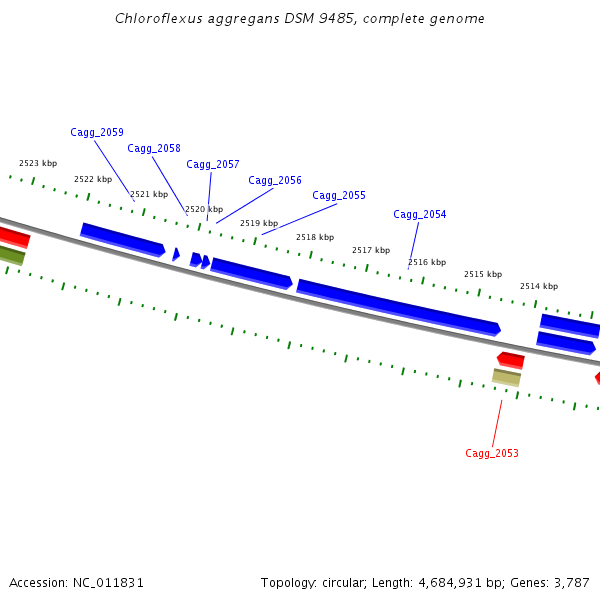 Chloroflexus aggregans DSM 9485, complete genome

Cagg_2059
Cagg_2058
Cagg_2057
Cagg_2056
Cagg_2055
Cagg_2054

2523 kbp
2522 kbp
2521 kbp
2520 kbp
2519 kbp
2518 kbp
2517 kbp
2516 kbp
2515 kbp
2514 kbp

Cagg_2053

Accession: NC_011831

Topology: circular; Length: 4,684,931 bp; Genes: 3,787